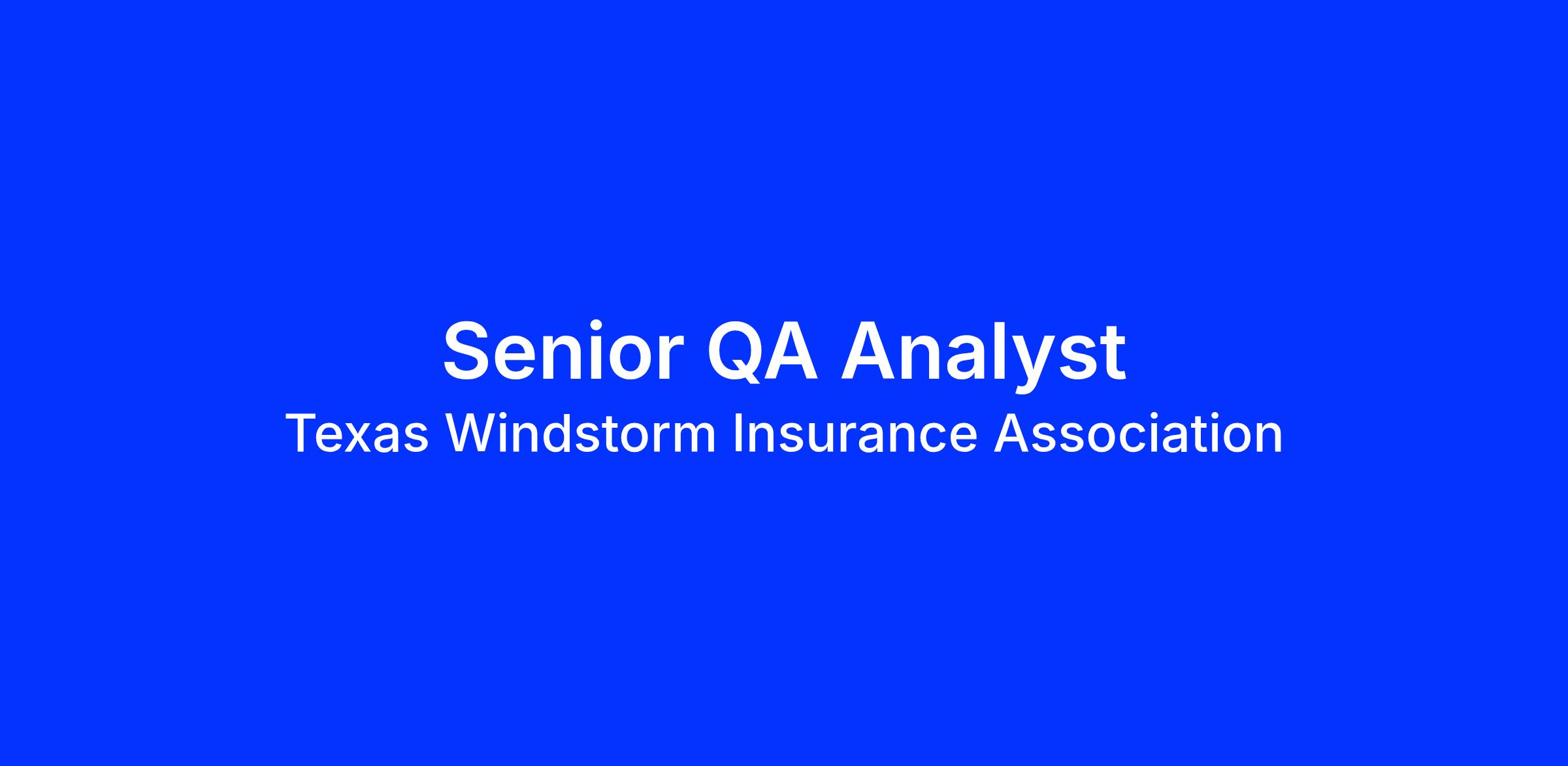 Senior QA Analyst
Texas Windstorm Insurance Association